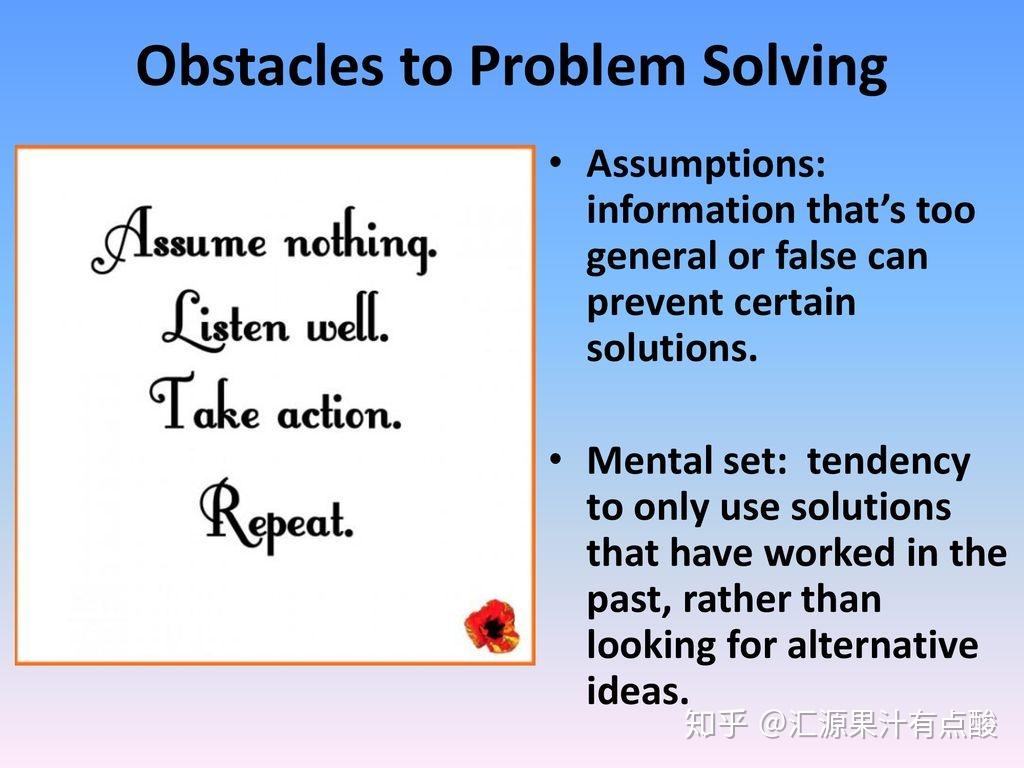 Obstacles to Problem Solving

Assume nothing.
Listen well.
Take action.
Repeat.

• Assumptions: information that's too general or false can prevent certain solutions.

• Mental set: tendency to only use solutions that have worked in the past, rather than looking for alternative ideas.

知乎 @汇源果汁有点酸